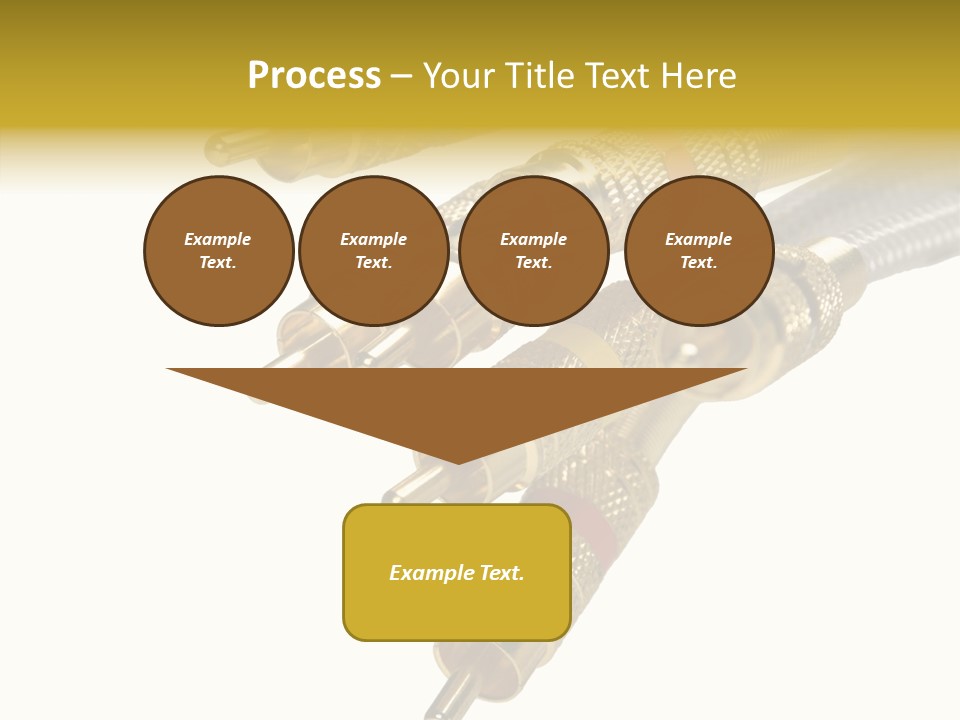 Process – Your Title Text Here

Example Text.

Example Text.

Example Text.

Example Text.

Example Text.